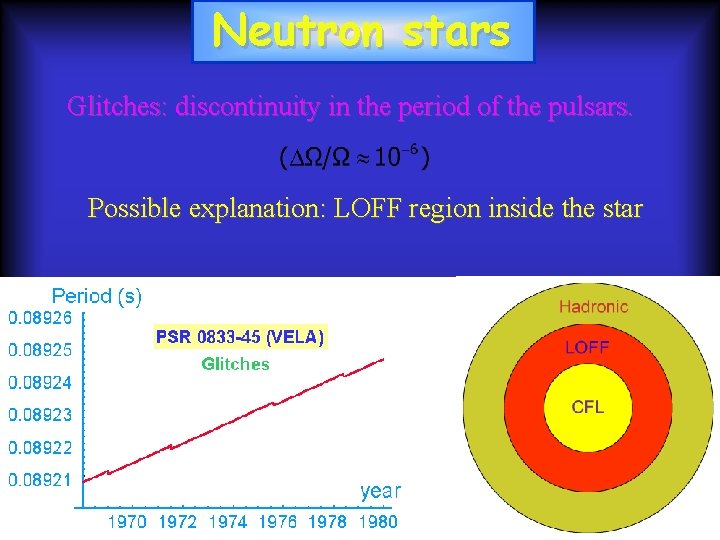 Neutron stars

Glitches: discontinuity in the period of the pulsars.

$(\Delta\Omega/\Omega \approx 10^{-6})$

Possible explanation: LOFF region inside the star

Period (s)

0.08926
0.08925
0.08924
0.08923
0.08922
0.08921

PSR 0833-45 (VELA)
Glitches

year

1970 1972 1974 1976 1978 1980

Hadronic
LOFF
CFL